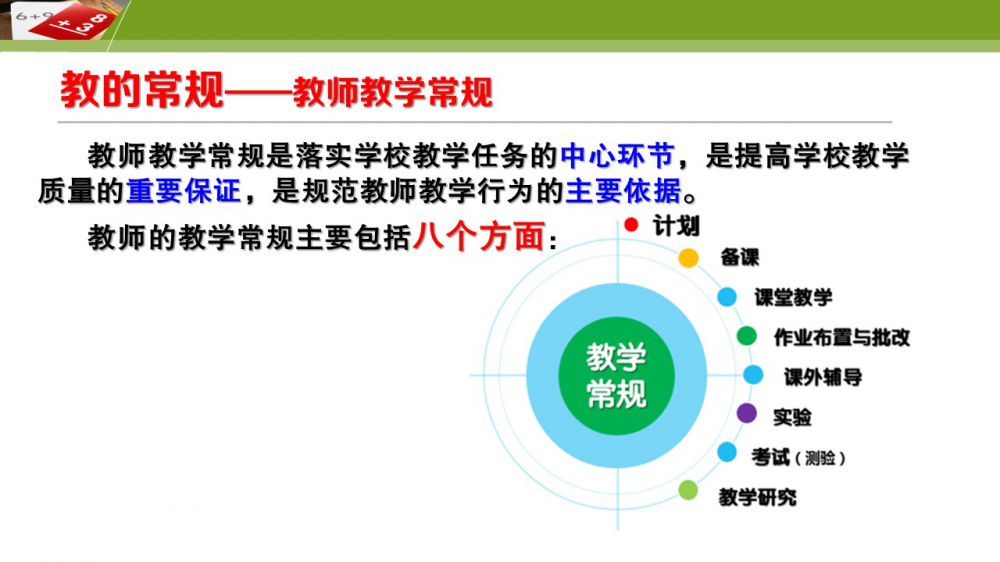 教的常规——教师教学常规

教师教学常规是落实学校教学任务的中心环节，是提高学校教学质量的重要保证，是规范教师教学行为的主要依据。

教师的教学常规主要包括八个方面：

教学常规

计划
备课
课堂教学
作业布置与批改
课外辅导
实验
考试（测验）
教学研究